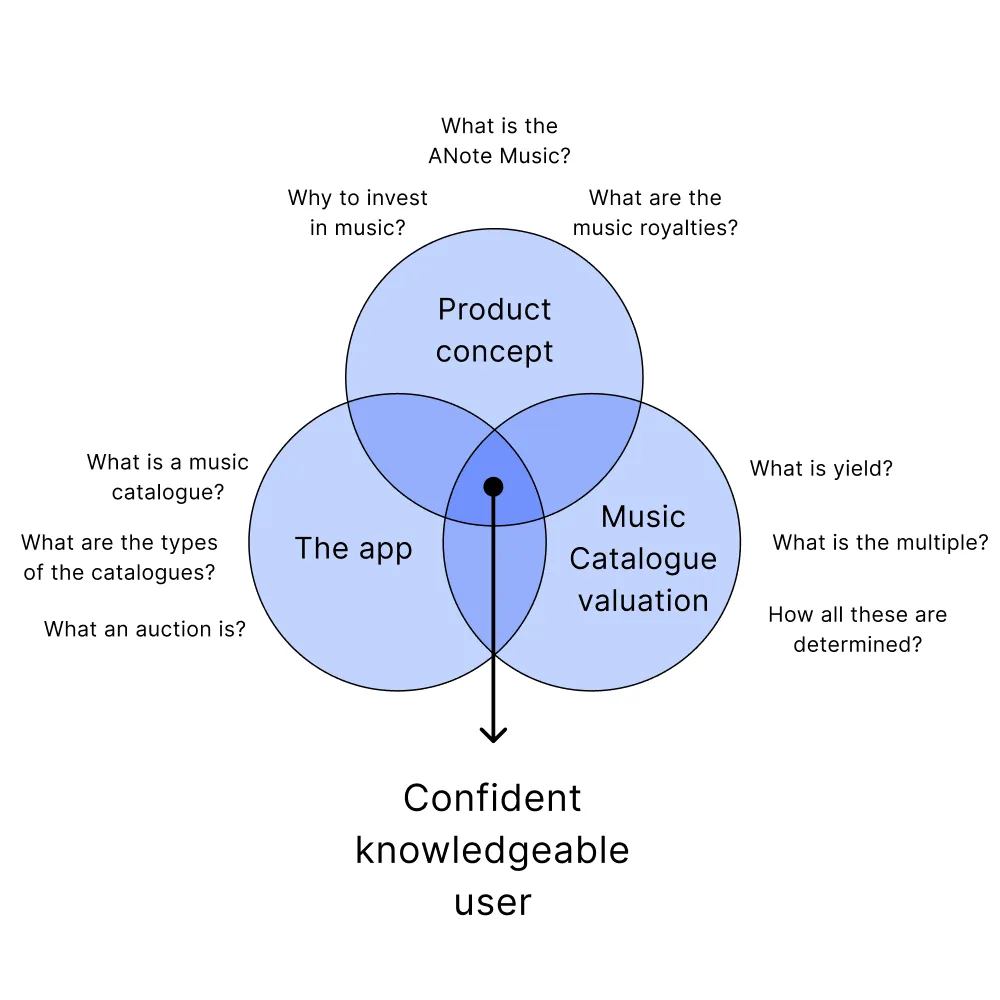 What is the ANote Music?

Why to invest in music?

What are the music royalties?

Product concept

What is a music catalogue?

What are the types of the catalogues?

What an auction is?

The app

Music Catalogue valuation

What is yield?

What is the multiple?

How all these are determined?

Confident knowledgeable user